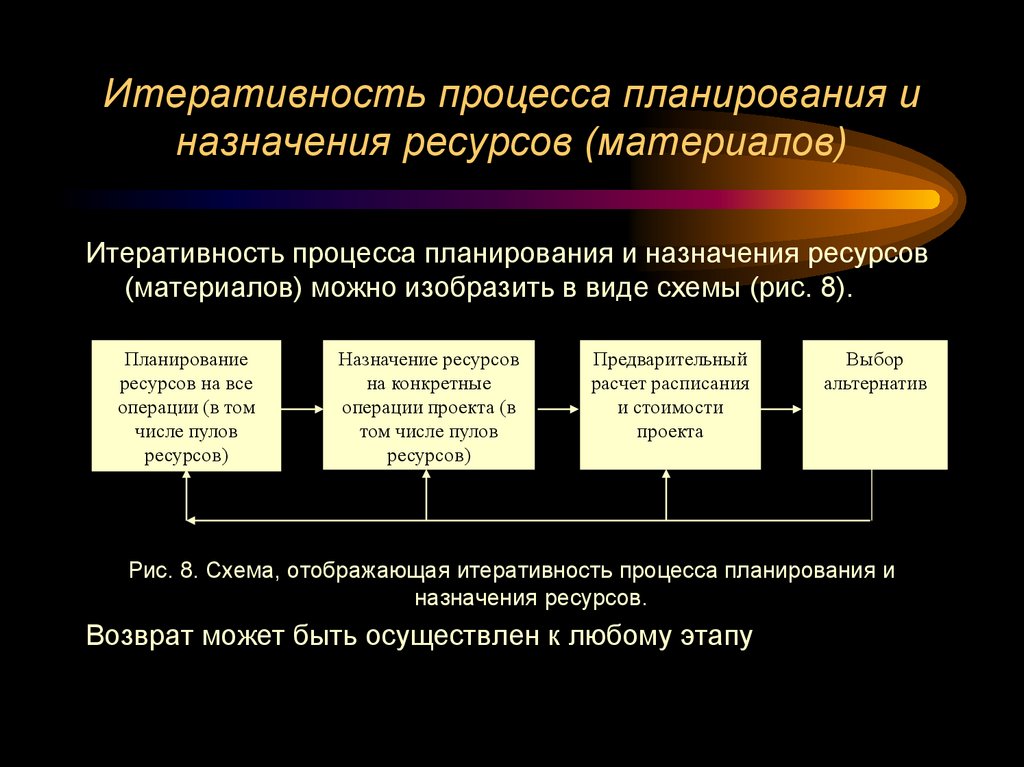 Итеративность процесса планирования и назначения ресурсов (материалов)

Итеративность процесса планирования и назначения ресурсов (материалов) можно изобразить в виде схемы (рис. 8).

Планирование ресурсов на все операции (в том числе пулов ресурсов)

Назначение ресурсов на конкретные операции проекта (в том числе пулов ресурсов)

Предварительный расчет расписания и стоимости проекта

Выбор альтернатив

Рис. 8. Схема, отображающая итеративность процесса планирования и назначения ресурсов.

Возврат может быть осуществлен к любому этапу